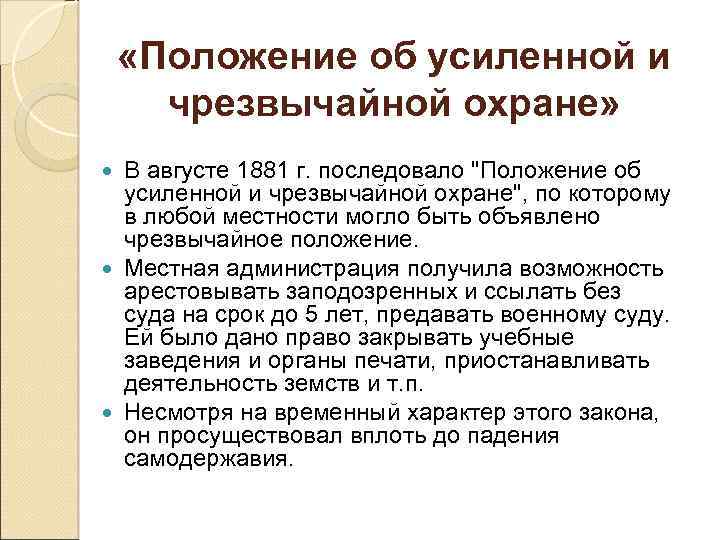 «Положение об усиленной и чрезвычайной охране»

В августе 1881 г. последовало "Положение об усиленной и чрезвычайной охране", по которому в любой местности могло быть объявлено чрезвычайное положение.

Местная администрация получила возможность арестовывать заподозренных и ссылать без суда на срок до 5 лет, предавать военному суду. Ей было дано право закрывать учебные заведения и органы печати, приостанавливать деятельность земств и т.п.

Несмотря на временный характер этого закона, он просуществовал вплоть до падения самодержавия.